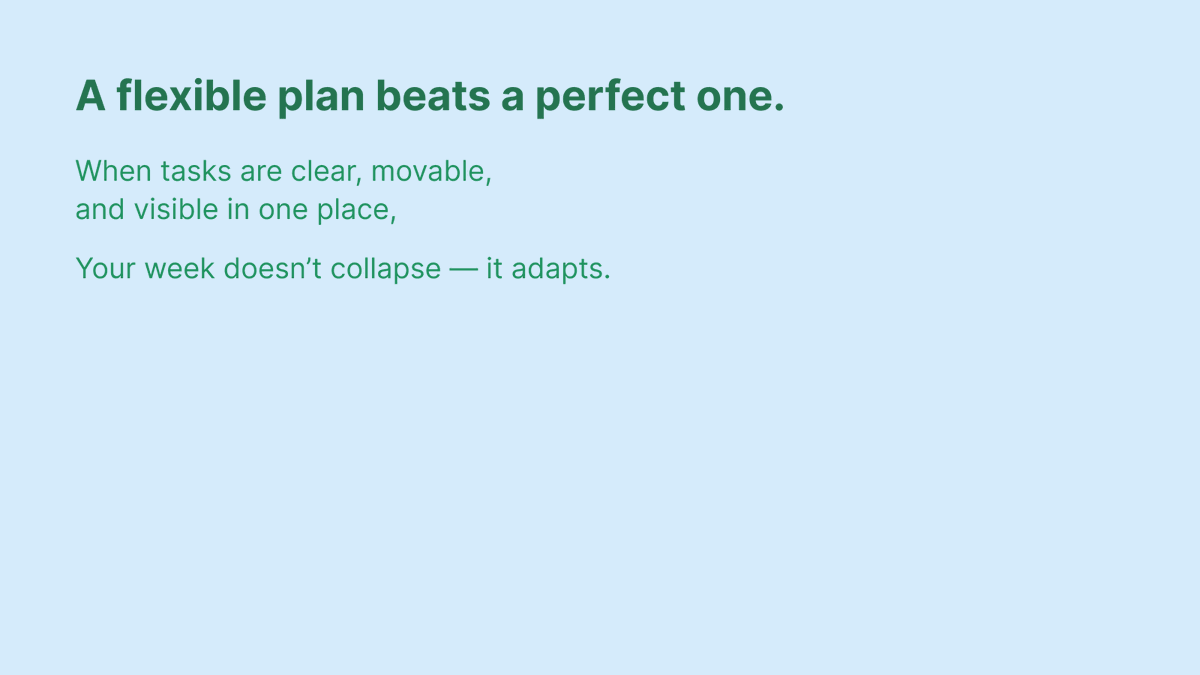 A flexible plan beats a perfect one.

When tasks are clear, movable,
and visible in one place,

Your week doesn’t collapse — it adapts.